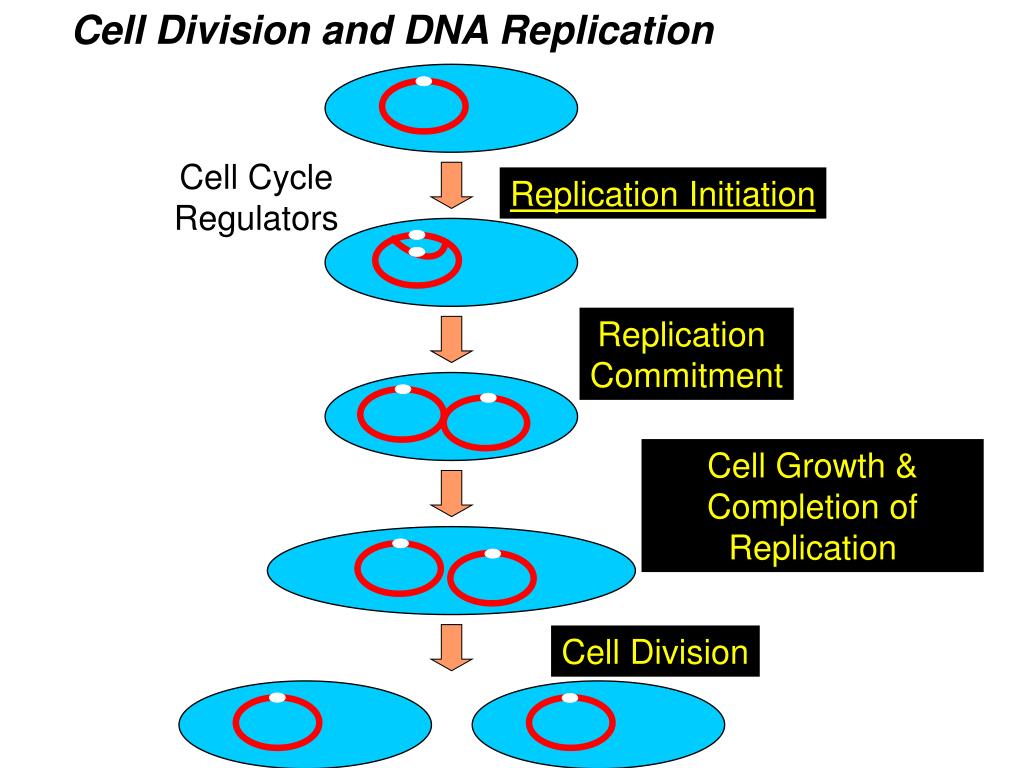 Cell Division and DNA Replication

Cell Cycle Regulators

Replication Initiation

Replication Commitment

Cell Growth & Completion of Replication

Cell Division